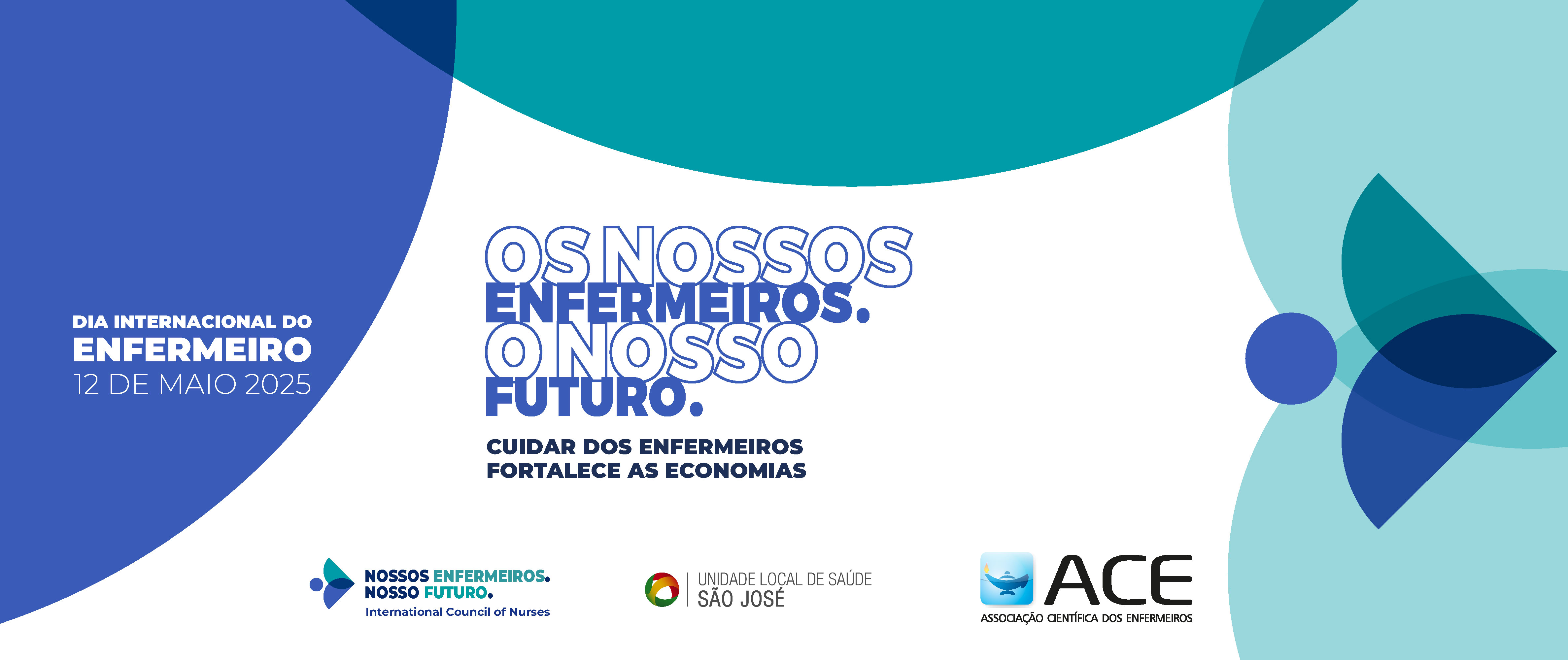 DIA INTERNACIONAL DO
ENFERMEIRO
12 DE MAIO 2025

OS NOSSOS
ENFERMEIROS.
O NOSSO
FUTURO.

CUIDAR DOS ENFERMEIROS
FORTALECE AS ECONOMIAS

NOSSOS ENFERMEIROS.
NOSSO FUTURO.
International Council of Nurses

UNIDADE LOCAL DE SAÚDE
SÃO JOSÉ

ACE
ASSOCIAÇÃO CIENTÍFICA DOS ENFERMEIROS